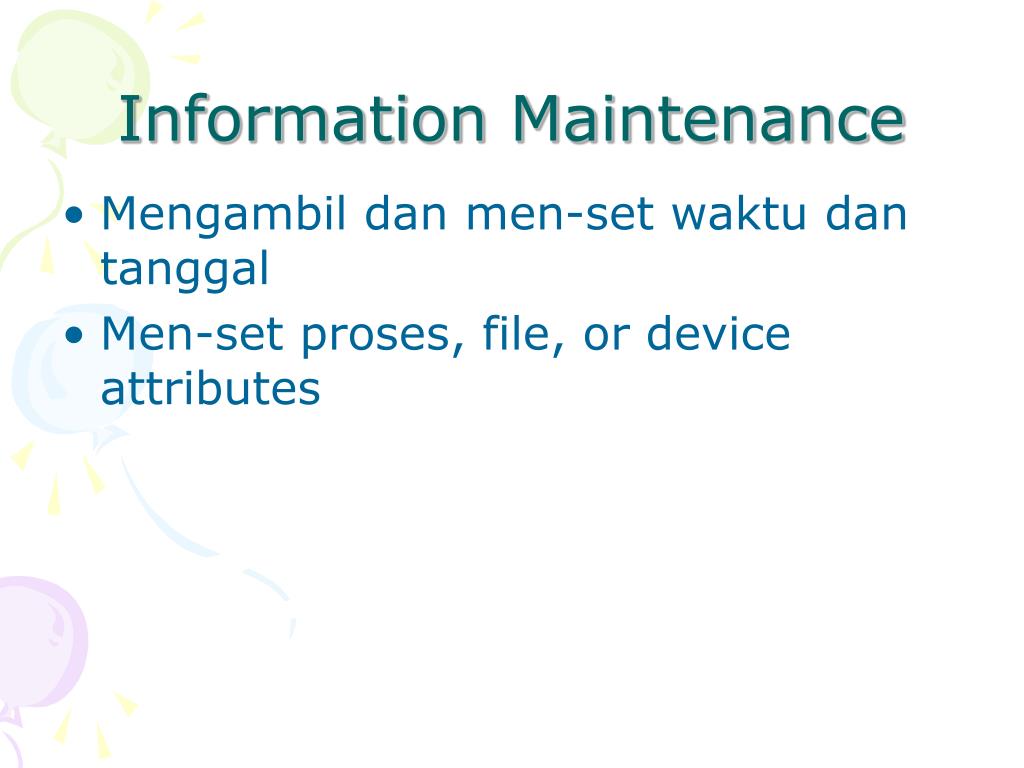 Information Maintenance

• Mengambil dan men-set waktu dan tanggal
• Men-set proses, file, or device attributes